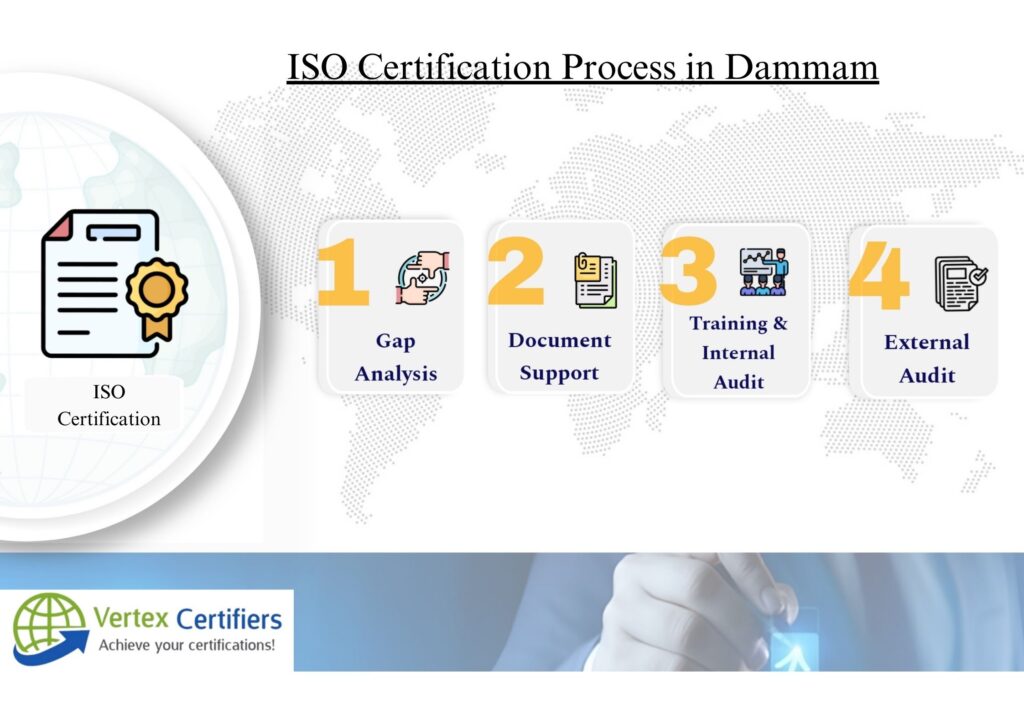 ISO Certification Process in Dammam

ISO Certification

1 Gap Analysis

2 Document Support

3 Training & Internal Audit

4 External Audit

Vertex Certifiers
Achieve your certifications!